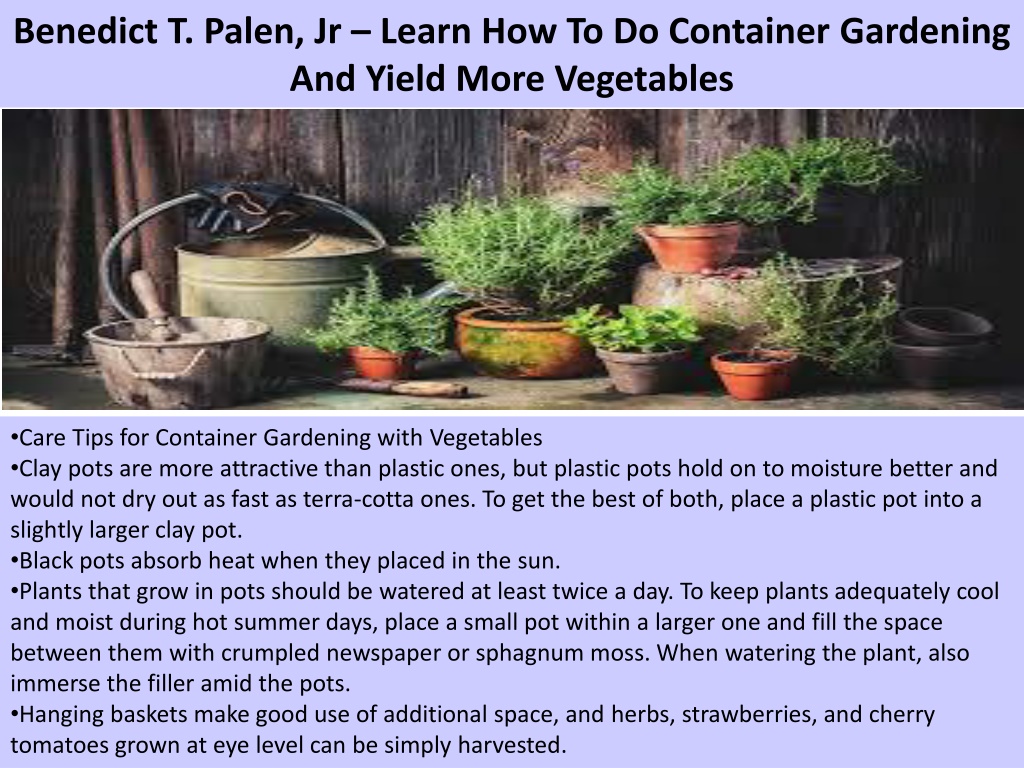 Benedict T. Palen, Jr – Learn How To Do Container Gardening And Yield More Vegetables

•Care Tips for Container Gardening with Vegetables
•Clay pots are more attractive than plastic ones, but plastic pots hold on to moisture better and would not dry out as fast as terra-cotta ones. To get the best of both, place a plastic pot into a slightly larger clay pot.
•Black pots absorb heat when they placed in the sun.
•Plants that grow in pots should be watered at least twice a day. To keep plants adequately cool and moist during hot summer days, place a small pot within a larger one and fill the space between them with crumpled newspaper or sphagnum moss. When watering the plant, also immerse the filler amid the pots.
•Hanging baskets make good use of additional space, and herbs, strawberries, and cherry tomatoes grown at eye level can be simply harvested.